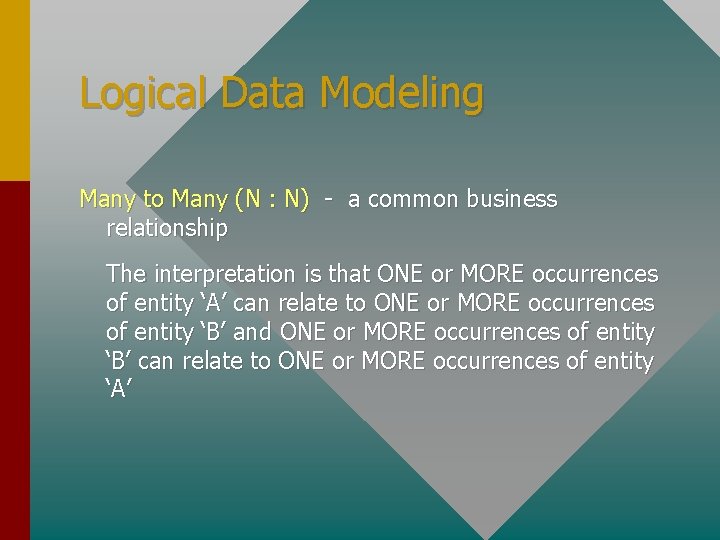 Logical Data Modeling

Many to Many (N : N) - a common business relationship

The interpretation is that ONE or MORE occurrences of entity ‘A’ can relate to ONE or MORE occurrences of entity ‘B’ and ONE or MORE occurrences of entity ‘B’ can relate to ONE or MORE occurrences of entity ‘A’